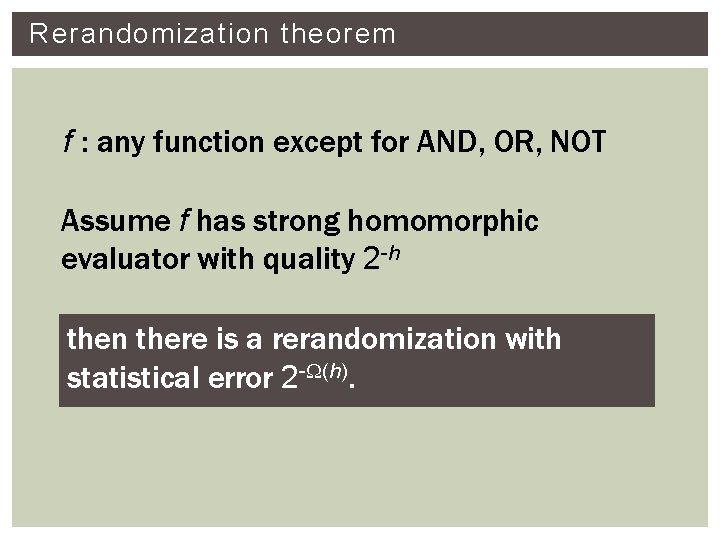 Rerandomization theorem

$f$ : any function except for AND, OR, NOT

Assume $f$ has strong homomorphic evaluator with quality $2^{-h}$

then there is a rerandomization with statistical error $2^{-\Omega(h)}$.